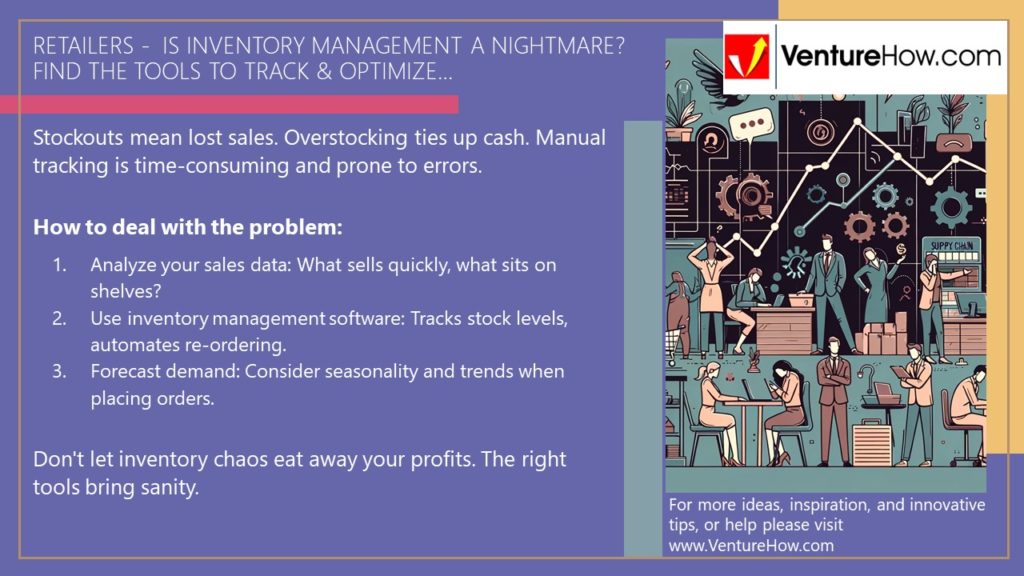 RETAILERS - IS INVENTORY MANAGEMENT A NIGHTMARE? FIND THE TOOLS TO TRACK & OPTIMIZE...

VentureHow.com

Stockouts mean lost sales. Overstocking ties up cash. Manual tracking is time-consuming and prone to errors.

How to deal with the problem:

1. Analyze your sales data: What sells quickly, what sits on shelves?
2. Use inventory management software: Tracks stock levels, automates re-ordering.
3. Forecast demand: Consider seasonality and trends when placing orders.

Don't let inventory chaos eat away your profits. The right tools bring sanity.

SUPPY CHAIN

For more ideas, inspiration, and innovative tips, or help please visit www.VentureHow.com